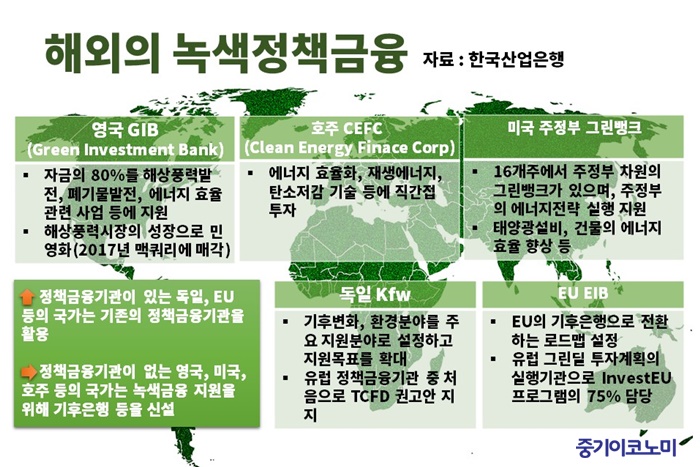 해외의 녹색정책금융 자료 : 한국산업은행

영국 GIB
(Green Investment Bank)

▪ 자금의 80%를 해상풍력발전, 폐기물발전, 에너지 효율 관련 사업 등에 지원
▪ 해상풍력시장의 성장으로 민영화(2017년 맥쿼리에 매각)

호주 CEFC
(Clean Energy Finace Corp)

▪ 에너지 효율화, 재생에너지, 탄소저감 기술 등에 직간접 투자

미국 주정부 그린뱅크

▪ 16개주에서 주정부 차원의 그린뱅크가 있으며, 주정부의 에너지전략 실행 지원
▪ 태양광설비, 건물의 에너지 효율 향상 등

정책금융기관이 있는 독일, EU 등의 국가는 기존의 정책금융기관을 활용

정책금융기관이 없는 영국, 미국, 호주 등의 국가는 녹색금융 지원을 위해 기후은행 등을 신설

독일 Kfw

▪ 기후변화, 환경분야를 주요 지원분야로 설정하고 지원목표를 확대
▪ 유럽 정책금융기관 중 처음으로 TCFD 권고안 지지

EU EIB

▪ EU의 기후은행으로 전환하는 로드맵 설정
▪ 유럽 그린딜 투자계획의 실행기관으로 InvestEU 프로그램의 75% 담당

중기이코노미